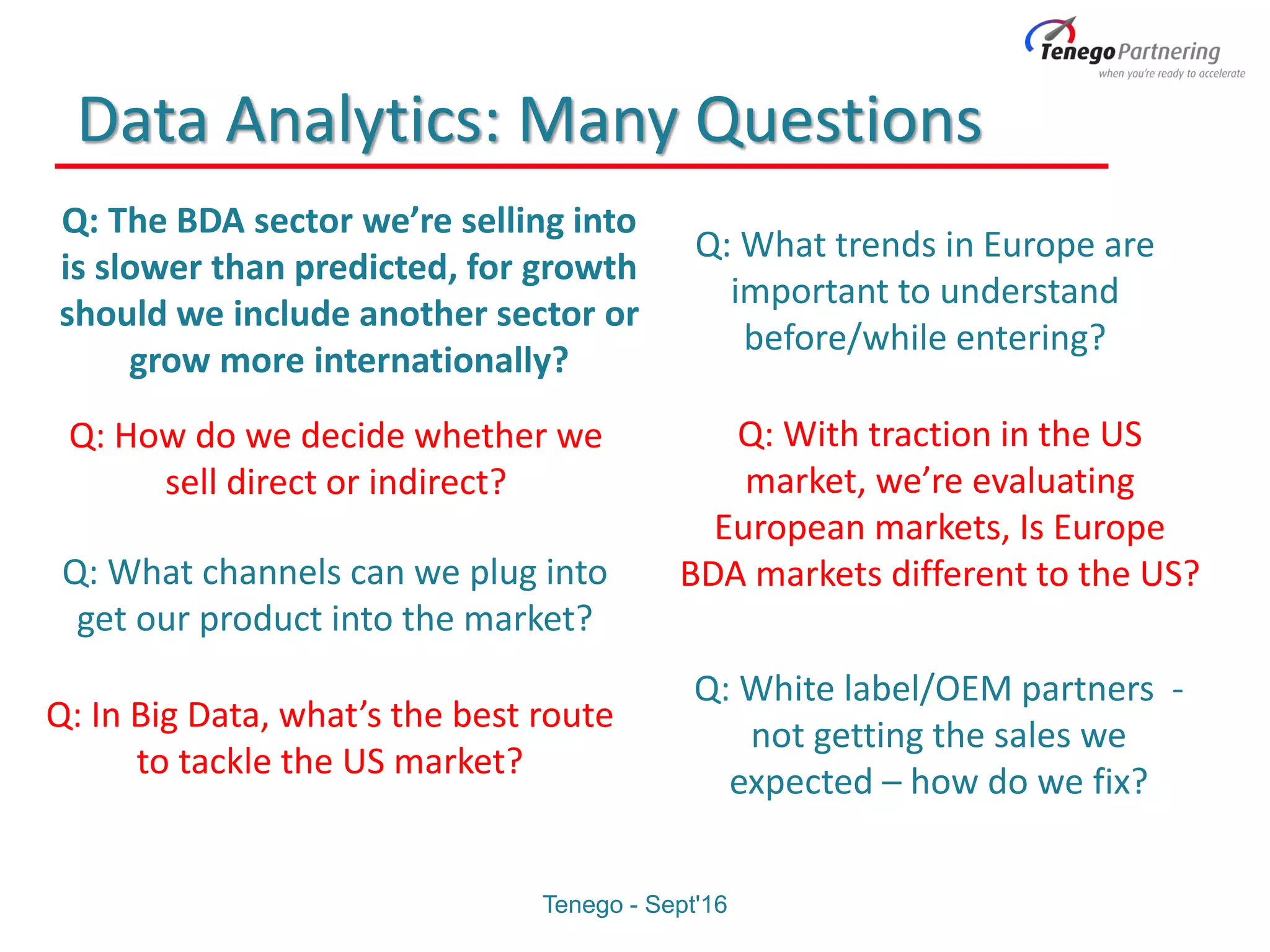 Tenego Partnering
when you're ready to accelerate

Data Analytics: Many Questions

Q: The BDA sector we're selling into is slower than predicted, for growth should we include another sector or grow more internationally?

Q: How do we decide whether we sell direct or indirect?

Q: What channels can we plug into get our product into the market?

Q: In Big Data, what's the best route to tackle the US market?

Q: What trends in Europe are important to understand before/while entering?

Q: With traction in the US market, we're evaluating European markets, Is Europe BDA markets different to the US?

Q: White label/OEM partners - not getting the sales we expected – how do we fix?

Tenego - Sept'16